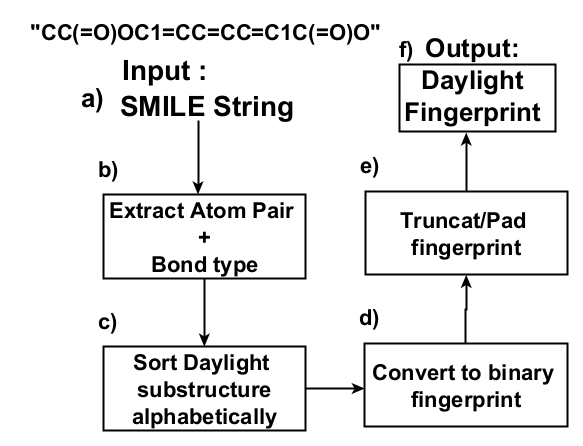 "CC(=O)OC1=CC=CC=C1C(=O)O"

a) Input : SMILE String

b)

Extract Atom Pair + Bond type

c)

Sort Daylight substructure alphabetically

d)

Convert to binary fingerprint

e)

Truncat/Pad fingerprint

f) Output:

Daylight Fingerprint